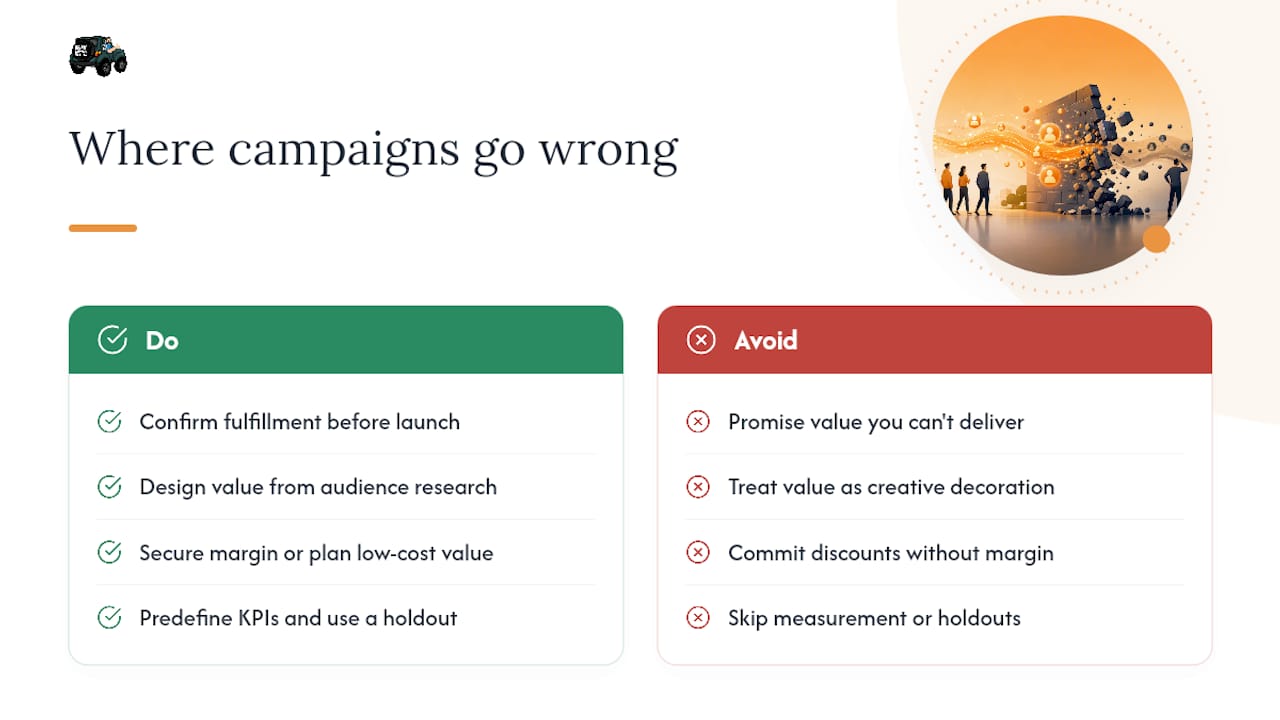 Where campaigns go wrong

Do

Confirm fulfillment before launch

Design value from audience research

Secure margin or plan low-cost value

Predefine KPIs and use a holdout

Avoid

Promise value you can't deliver

Treat value as creative decoration

Commit discounts without margin

Skip measurement or holdouts